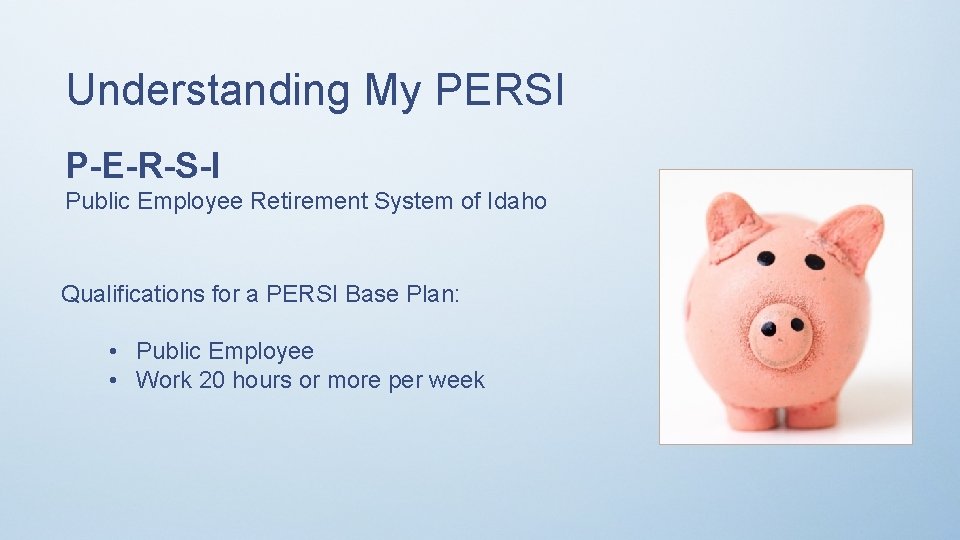 Understanding My PERSI

P-E-R-S-I
Public Employee Retirement System of Idaho

Qualifications for a PERSI Base Plan:

• Public Employee
• Work 20 hours or more per week